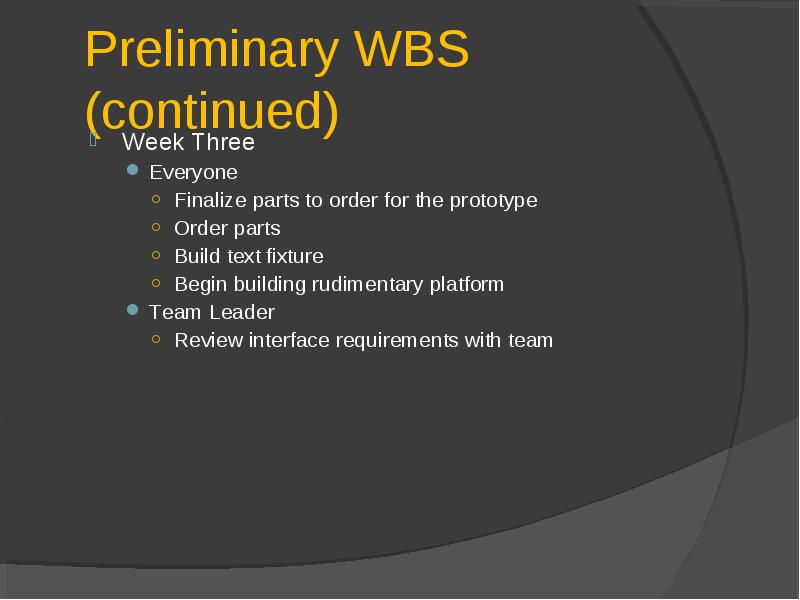 Preliminary WBS (continued)

Week Three

Everyone

Finalize parts to order for the prototype

Order parts

Build text fixture

Begin building rudimentary platform

Team Leader

Review interface requirements with team